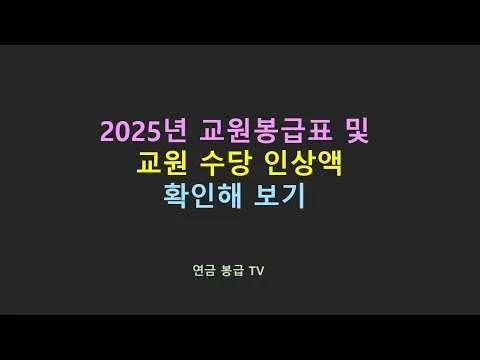 2025년 교원봉급표 및
교원 수당 인상액
확인해 보기

연금 봉급 TV